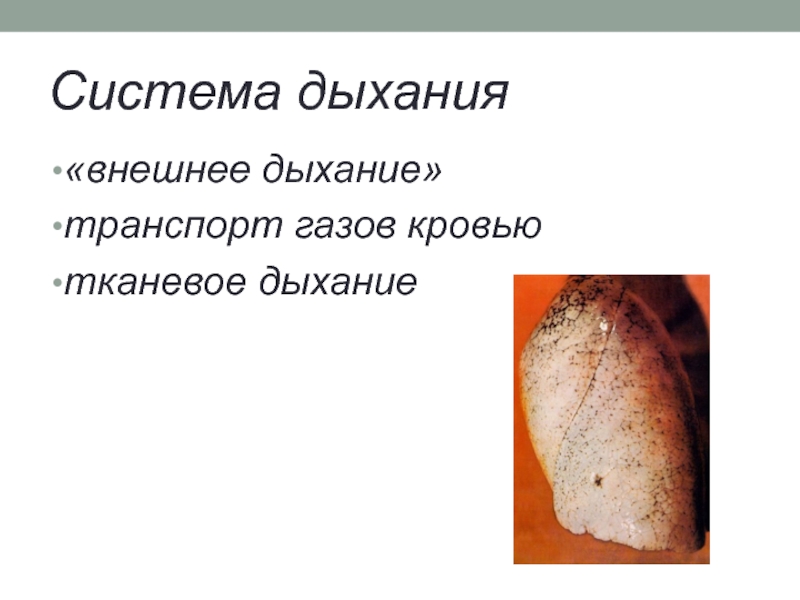 Система дыхания

•«внешнее дыхание»
•транспорт газов кровью
•тканевое дыхание